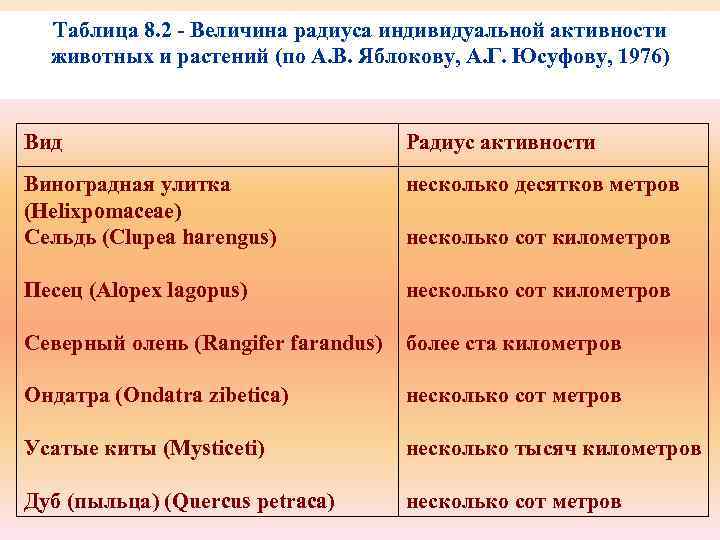 Таблица 8.2 - Величина радиуса индивидуальной активности животных и растений (по А.В. Яблокову, А.Г. Юсуфову, 1976)

| Вид | Радиус активности |
|---|---|
| Виноградная улитка (Helixpomaceae) | несколько десятков метров |
| Сельдь (Clupea harengus) | несколько сот километров |
| Песец (Alopex lagopus) | несколько сот километров |
| Северный олень (Rangifer farandus) | более ста километров |
| Ондатра (Ondatra zibetica) | несколько сот метров |
| Усатые киты (Mysticeti) | несколько тысяч километров |
| Дуб (пыльца) (Quercus petraca) | несколько сот метров |